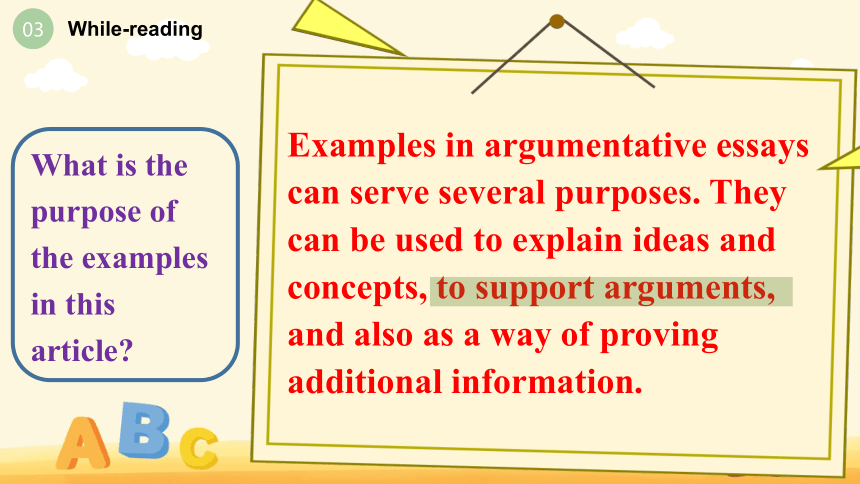 03 While-reading

What is the purpose of the examples in this article?

Examples in argumentative essays can serve several purposes. They can be used to explain ideas and concepts, to support arguments, and also as a way of proving additional information.

ABC